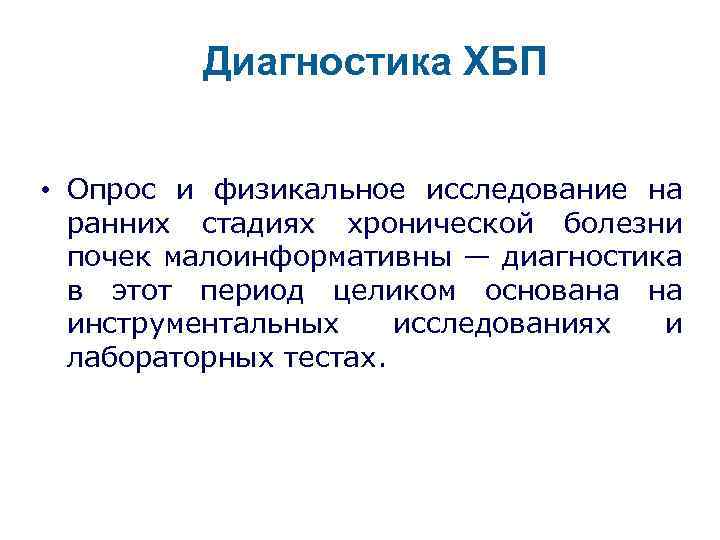 Диагностика ХБП

• Опрос и физикальное исследование на ранних стадиях хронической болезни почек малоинформативны — диагностика в этот период целиком основана на инструментальных исследованиях и лабораторных тестах.